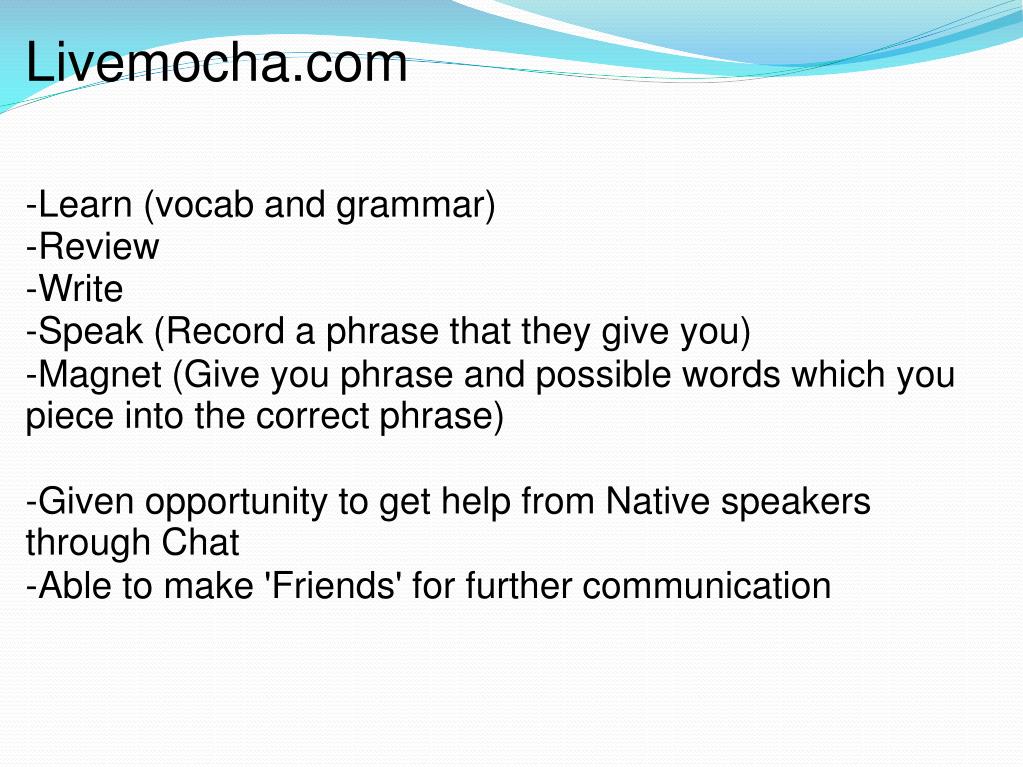 Livemocha.com

-Learn (vocab and grammar)
-Review
-Write
-Speak (Record a phrase that they give you)
-Magnet (Give you phrase and possible words which you piece into the correct phrase)

-Given opportunity to get help from Native speakers through Chat
-Able to make 'Friends' for further communication